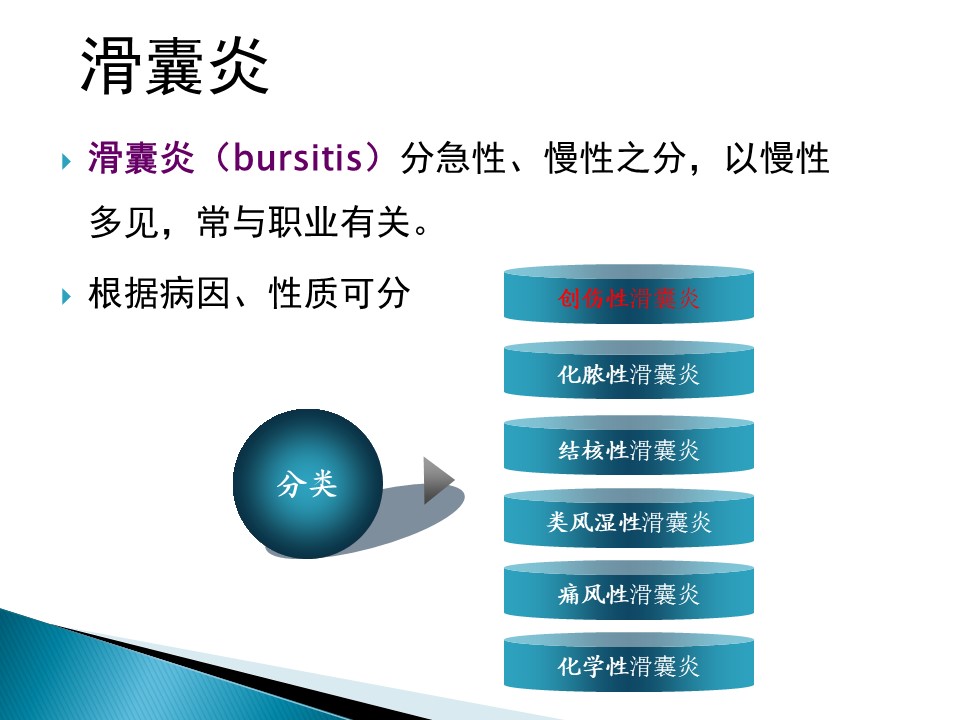 滑囊炎

滑囊炎（bursitis）分急性、慢性之分，以慢性多见，常与职业有关。

根据病因、性质可分

分类

创伤性滑囊炎

化脓性滑囊炎

结核性滑囊炎

类风湿性滑囊炎

痛风性滑囊炎

化学性滑囊炎